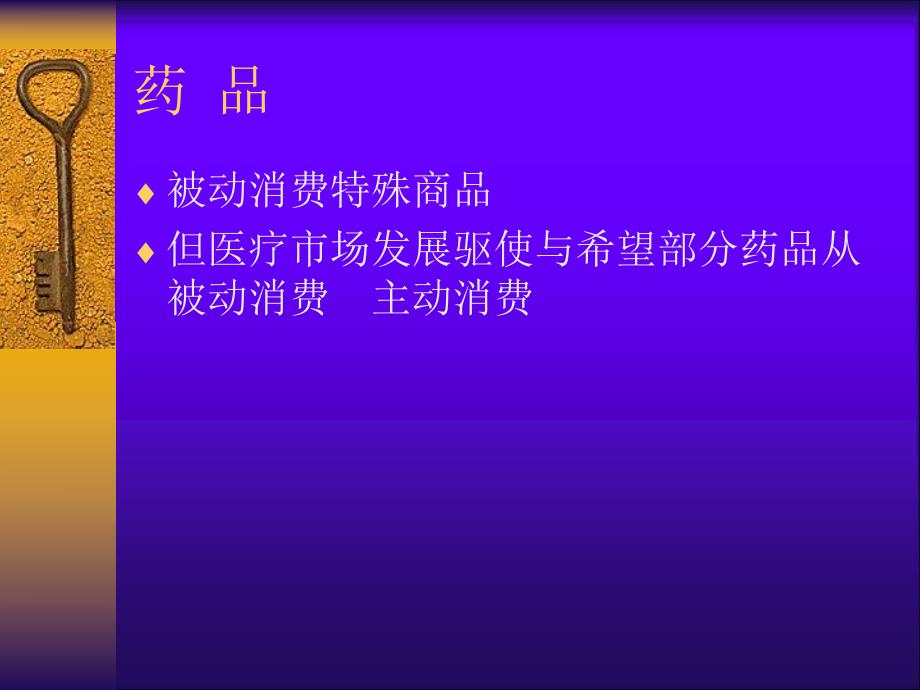 药 品

♦ 被动消费特殊商品

♦ 但医疗市场发展驱使与希望部分药品从被动消费　主动消费